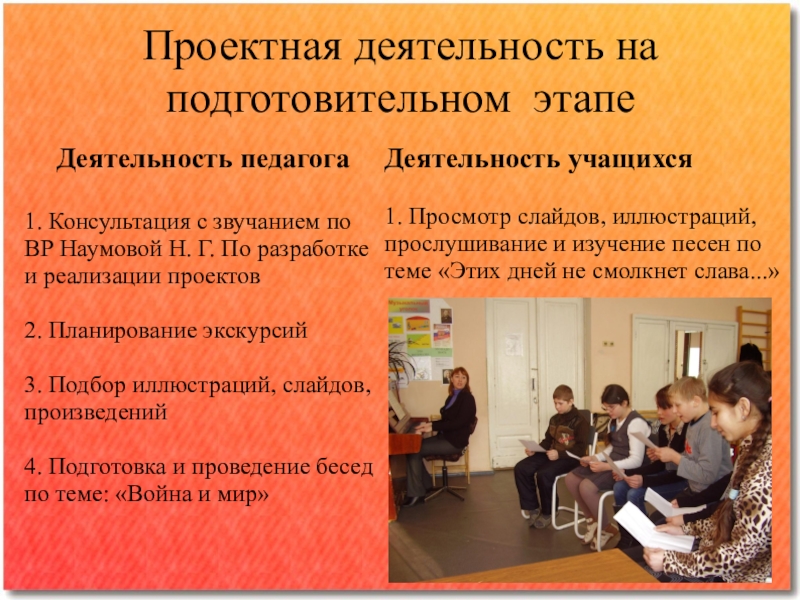 Проектная деятельность на подготовительном этапе

Деятельность педагога

1. Консультация с звучанием по ВР Наумовой Н. Г. По разработке и реализации проектов

2. Планирование экскурсий

3. Подбор иллюстраций, слайдов, произведений

4. Подготовка и проведение бесед по теме: «Война и мир»

Деятельность учащихся

1. Просмотр слайдов, иллюстраций, прослушивание и изучение песен по теме «Этих дней не смолкнет слава...»